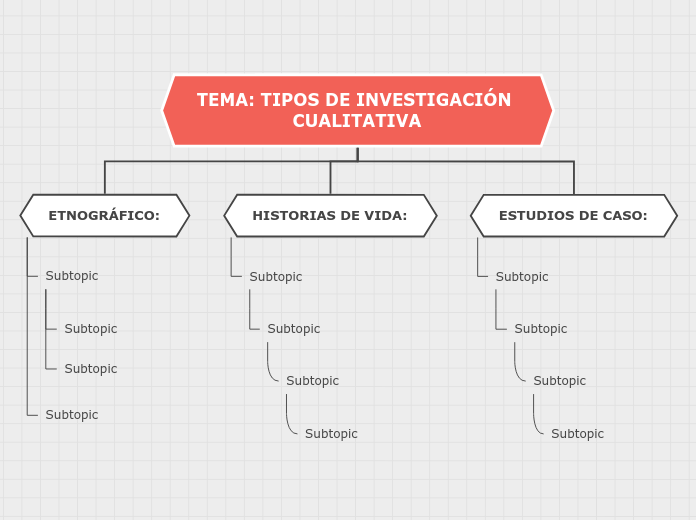 TEMA: TIPOS DE INVESTIGACIÓN CUALITATIVA

ETNOGRÁFICO:

Subtopic

Subtopic

Subtopic

Subtopic

HISTORIAS DE VIDA:

Subtopic

Subtopic

Subtopic

Subtopic

ESTUDIOS DE CASO:

Subtopic

Subtopic

Subtopic

Subtopic